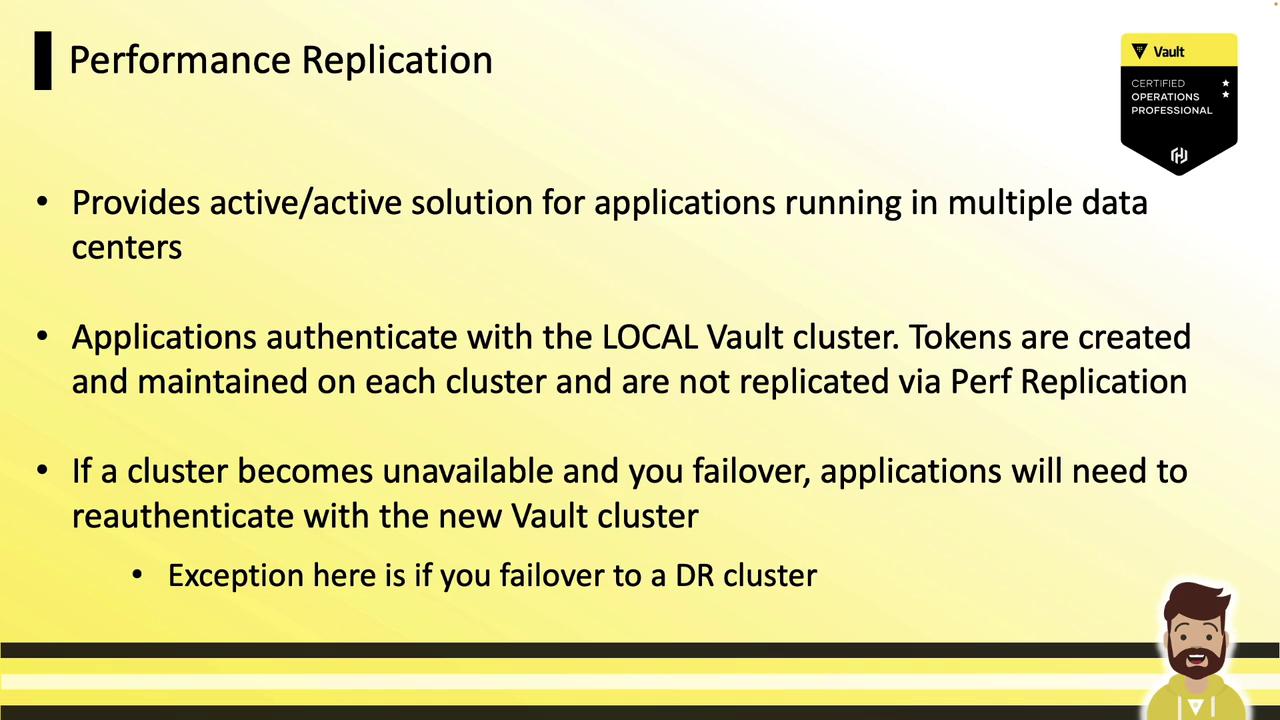 Performance Replication

Vault
CERTIFIED
OPERATIONS
PROFESSIONAL

• Provides active/active solution for applications running in multiple data centers

• Applications authenticate with the LOCAL Vault cluster. Tokens are created and maintained on each cluster and are not replicated via Perf Replication

• If a cluster becomes unavailable and you failover, applications will need to reauthenticate with the new Vault cluster

• Exception here is if you failover to a DR cluster